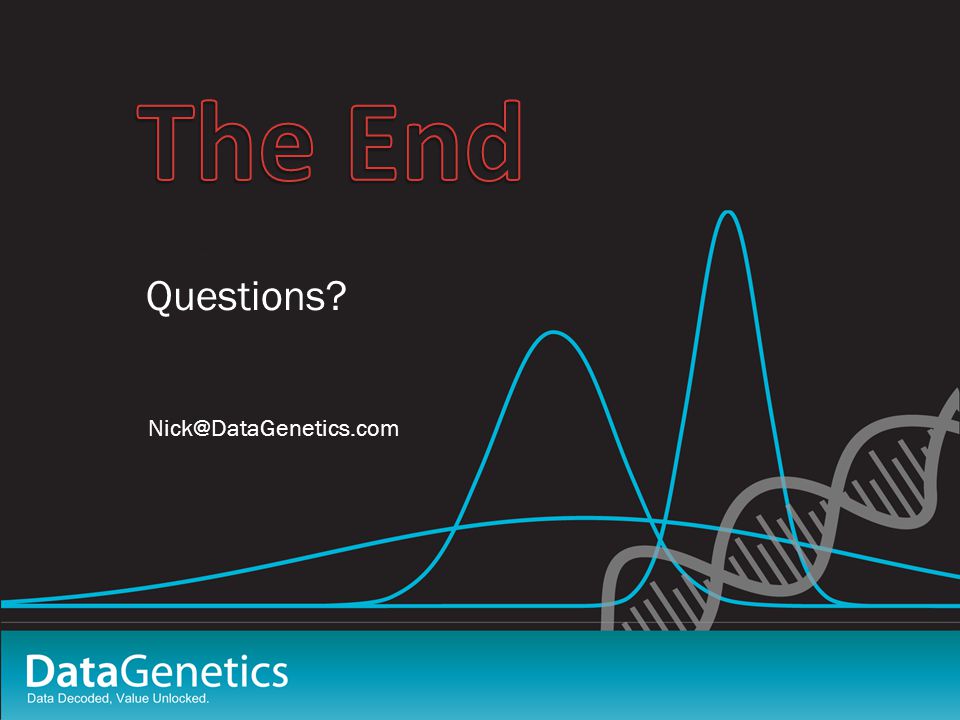 The End

Questions?

Nick@DataGenetics.com

DataGenetics
Data Decoded, Value Unlocked.